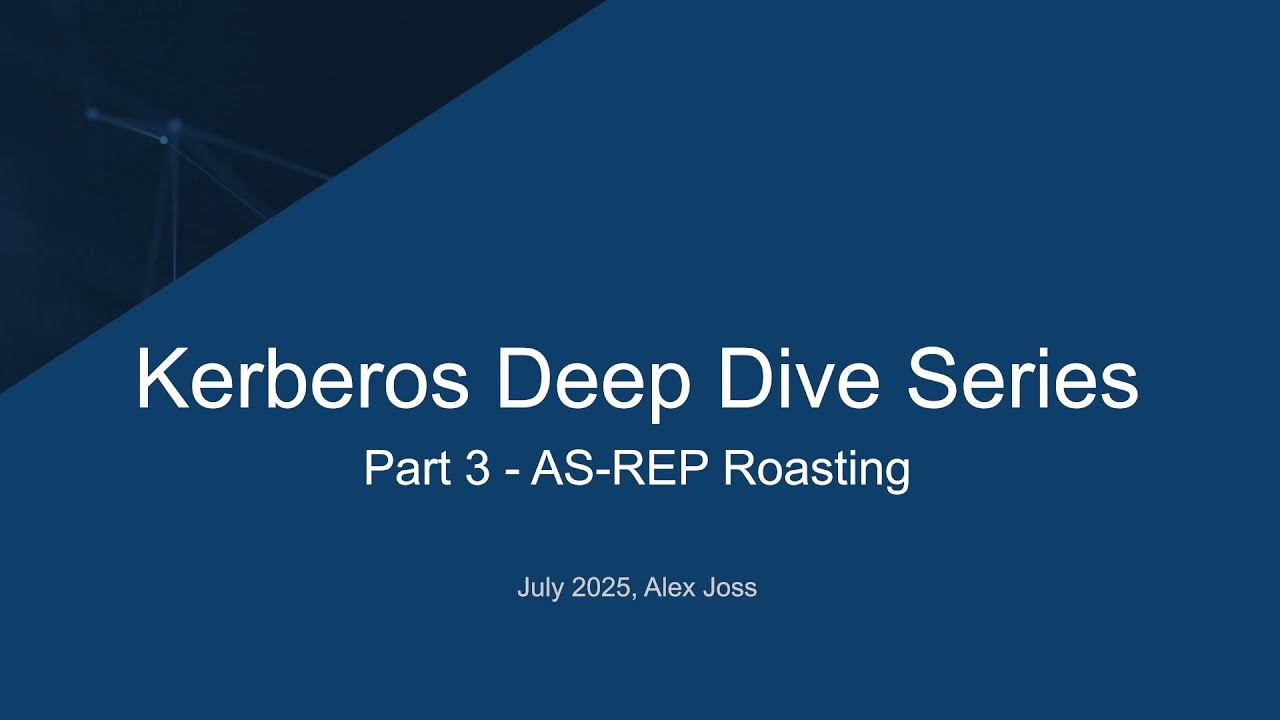 Kerberos Deep Dive Series

Part 3 - AS-REP Roasting

July 2025, Alex Joss